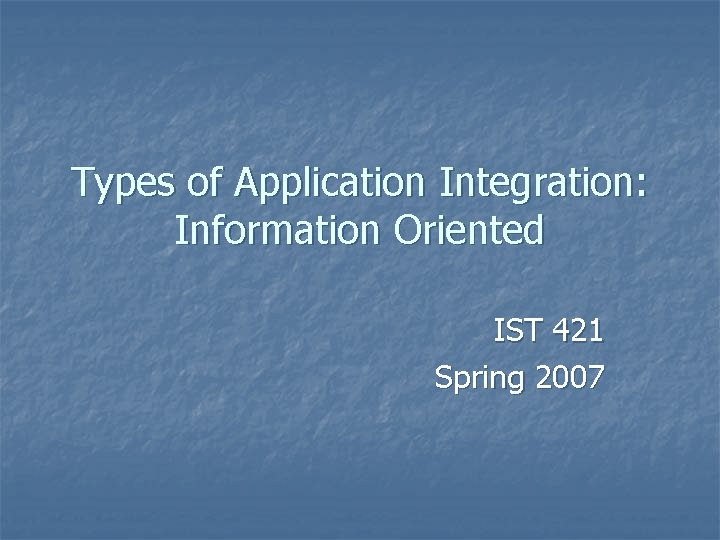 Types of Application Integration: Information Oriented

IST 421
Spring 2007